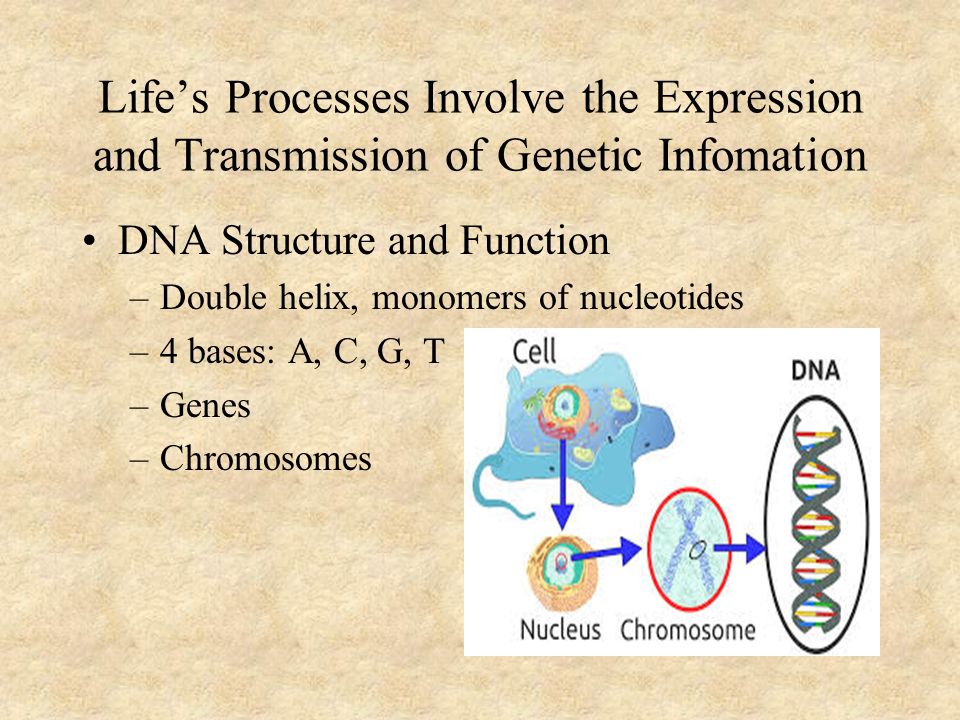 Life’s Processes Involve the Expression and Transmission of Genetic Infomation

• DNA Structure and Function
– Double helix, monomers of nucleotides
– 4 bases: A, C, G, T
– Genes
– Chromosomes

Cell
DNA
Nucleus
Chromosome